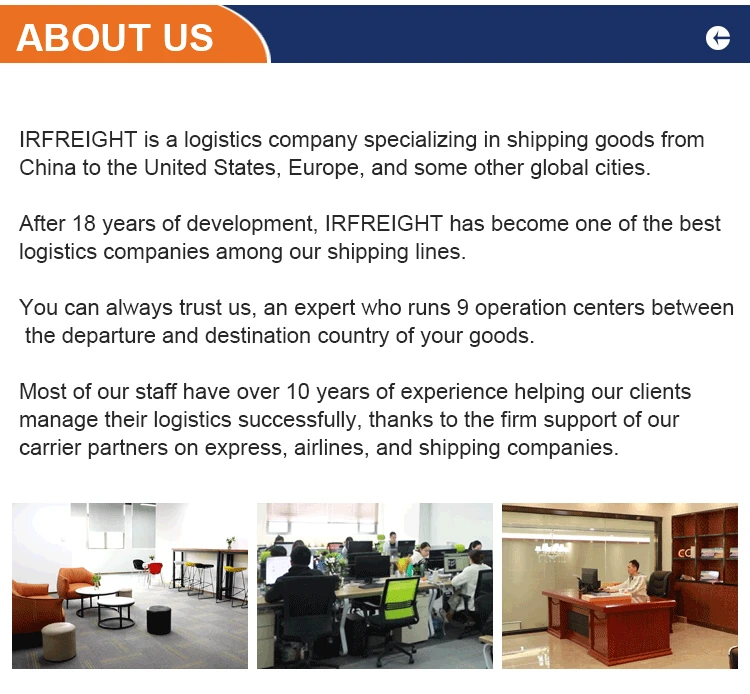 ABOUT US

IRFREIGHT is a logistics company specializing in shipping goods from China to the United States, Europe, and some other global cities.

After 18 years of development, IRFREIGHT has become one of the best logistics companies among our shipping lines.

You can always trust us, an expert who runs 9 operation centers between the departure and destination country of your goods.

Most of our staff have over 10 years of experience helping our clients manage their logistics successfully, thanks to the firm support of our carrier partners on express, airlines, and shipping companies.